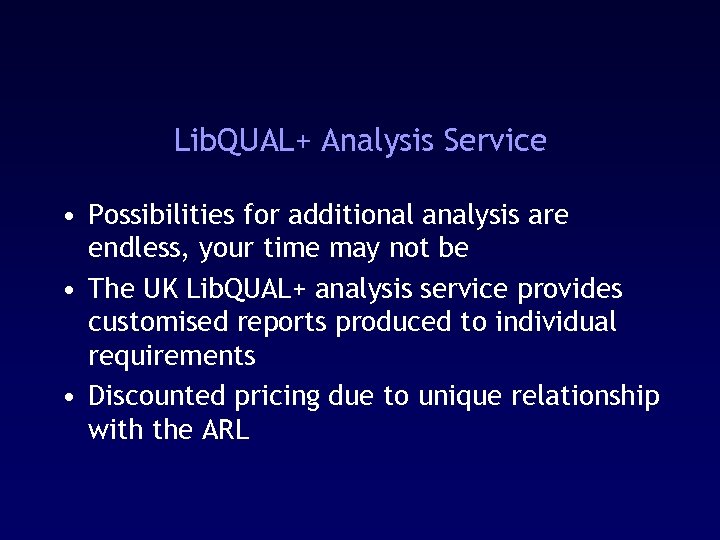 LibQUAL+ Analysis Service

• Possibilities for additional analysis are endless, your time may not be
• The UK LibQUAL+ analysis service provides customised reports produced to individual requirements
• Discounted pricing due to unique relationship with the ARL